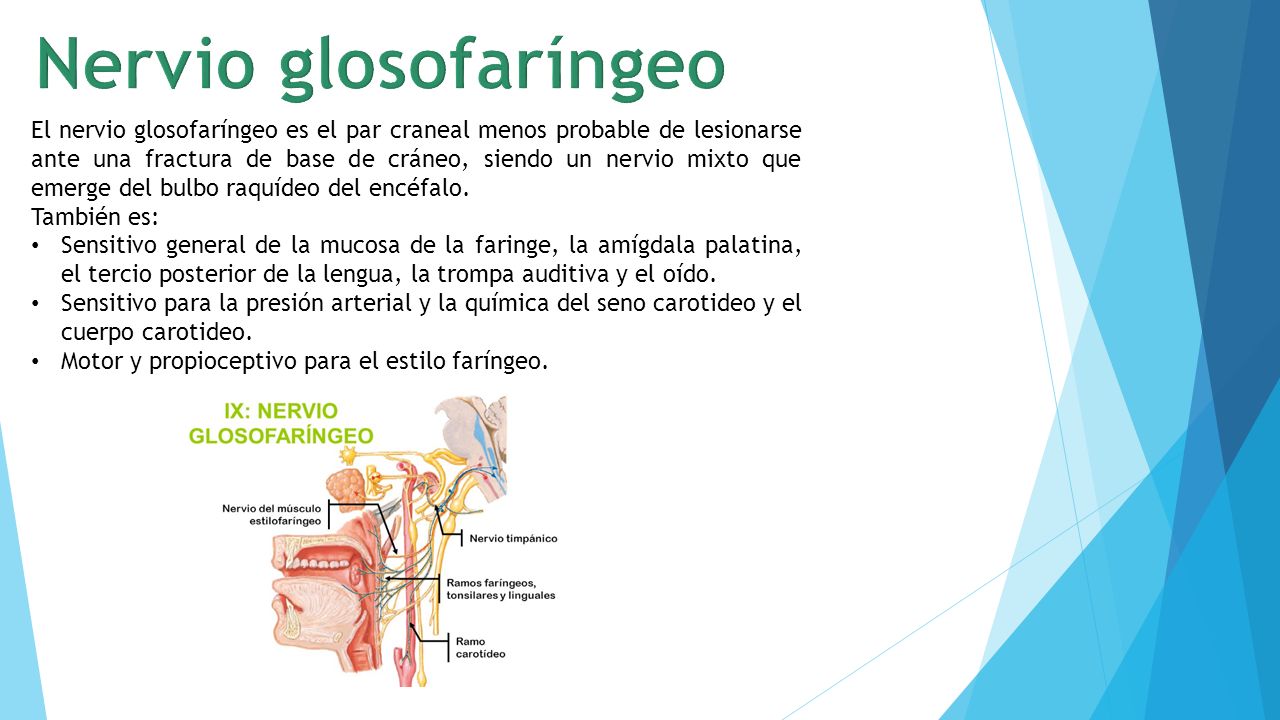 Nervio glosofaríngeo

El nervio glosofaríngeo es el par craneal menos probable de lesionarse ante una fractura de base de cráneo, siendo un nervio mixto que emerge del bulbo raquídeo del encéfalo.
También es:
• Sensitivo general de la mucosa de la faringe, la amígdala palatina, el tercio posterior de la lengua, la trompa auditiva y el oído.
• Sensitivo para la presión arterial y la química del seno carotideo y el cuerpo carotideo.
• Motor y propioceptivo para el estilo faríngeo.

IX: NERVIO GLOSOFARÍNGEO

Nervio del músculo estilofaríngeo

Nervio timpánico

Ramos faríngeos, tonsilares y linguales

Ramo carotídeo